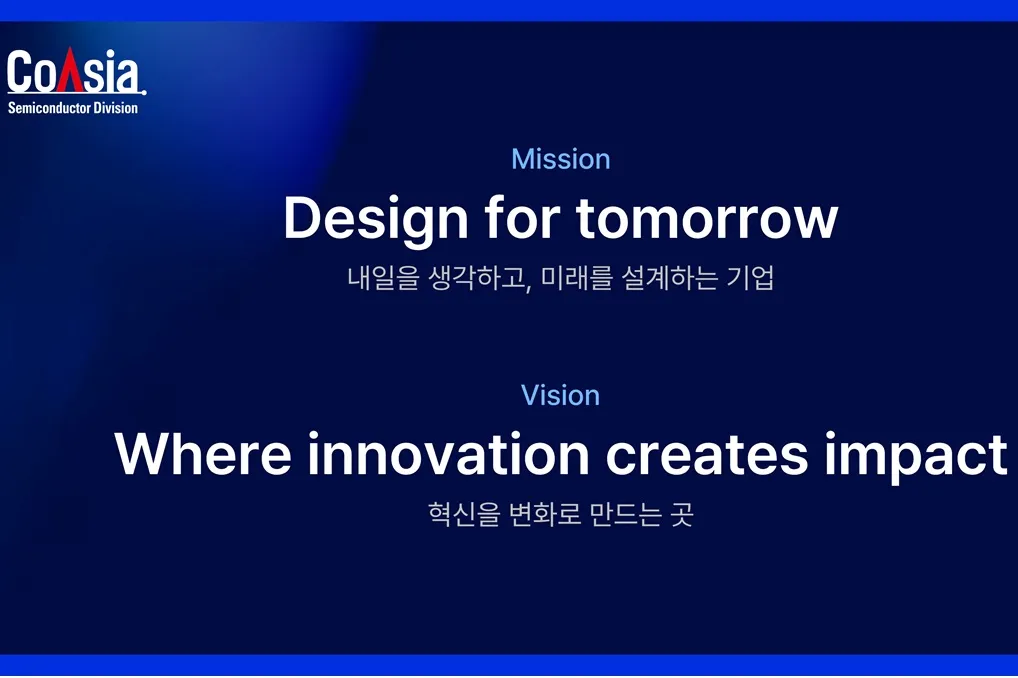 CoAsia
Semiconductor Division

Mission

Design for tomorrow

내일을 생각하고, 미래를 설계하는 기업

Vision

Where innovation creates impact

혁신을 변화로 만드는 곳